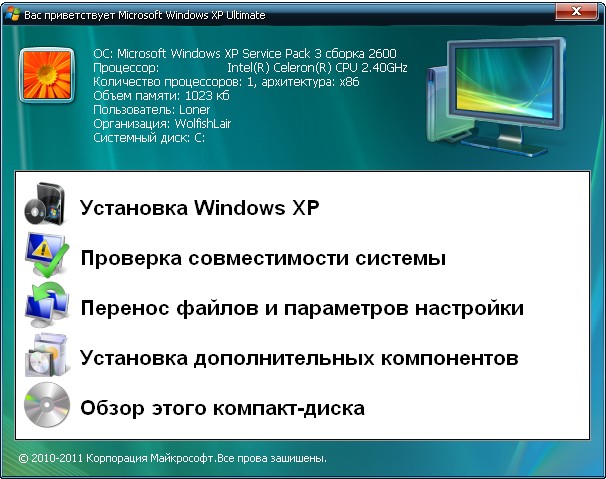 Вас приветствует Microsoft Windows XP Ultimate

ОС: Microsoft Windows XP Service Pack 3 сборка 2600
Процессор: Intel(R) Celeron(R) CPU 2.40GHz
Количество процессоров: 1, архитектура: x86
Объем памяти: 1023 кб
Пользователь: Loner
Организация: WolfishLair
Системный диск: C:

Установка Windows XP

Проверка совместимости системы

Перенос файлов и параметров настройки

Установка дополнительных компонентов

Обзор этого компакт-диска

© 2010-2011 Корпорация Майкрософт.Все прова зашишены.